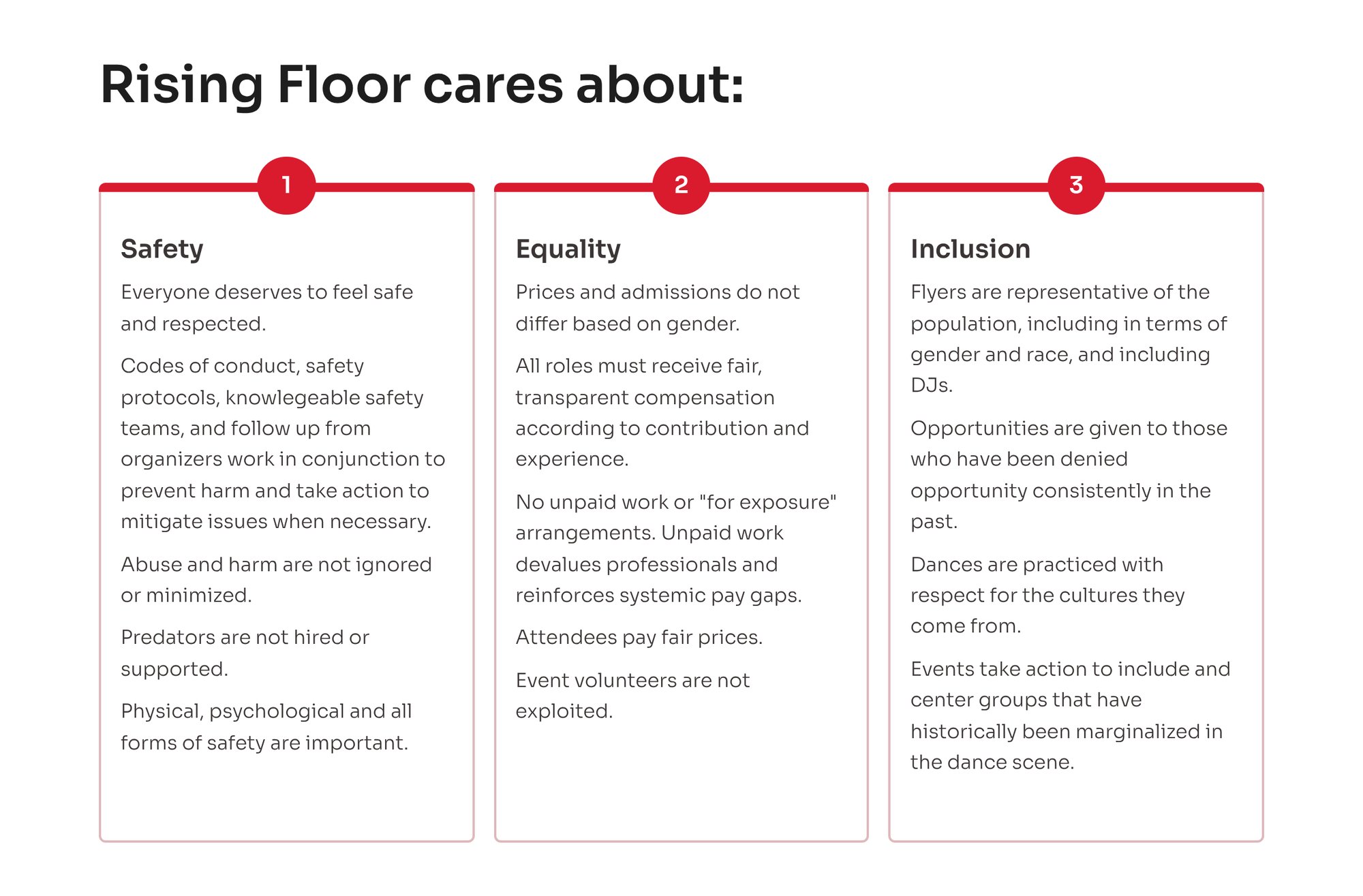 Rising Floor cares about:

1

Safety

Everyone deserves to feel safe and respected.

Codes of conduct, safety protocols, knowlegeable safety teams, and follow up from organizers work in conjunction to prevent harm and take action to mitigate issues when necessary.

Abuse and harm are not ignored or minimized.

Predators are not hired or supported.

Physical, psychological and all forms of safety are important.

2

Equality

Prices and admissions do not differ based on gender.

All roles must receive fair, transparent compensation according to contribution and experience.

No unpaid work or "for exposure" arrangements. Unpaid work devalues professionals and reinforces systemic pay gaps.

Attendees pay fair prices.

Event volunteers are not exploited.

3

Inclusion

Flyers are representative of the population, including in terms of gender and race, and including DJs.

Opportunities are given to those who have been denied opportunity consistently in the past.

Dances are practiced with respect for the cultures they come from.

Events take action to include and center groups that have historically been marginalized in the dance scene.